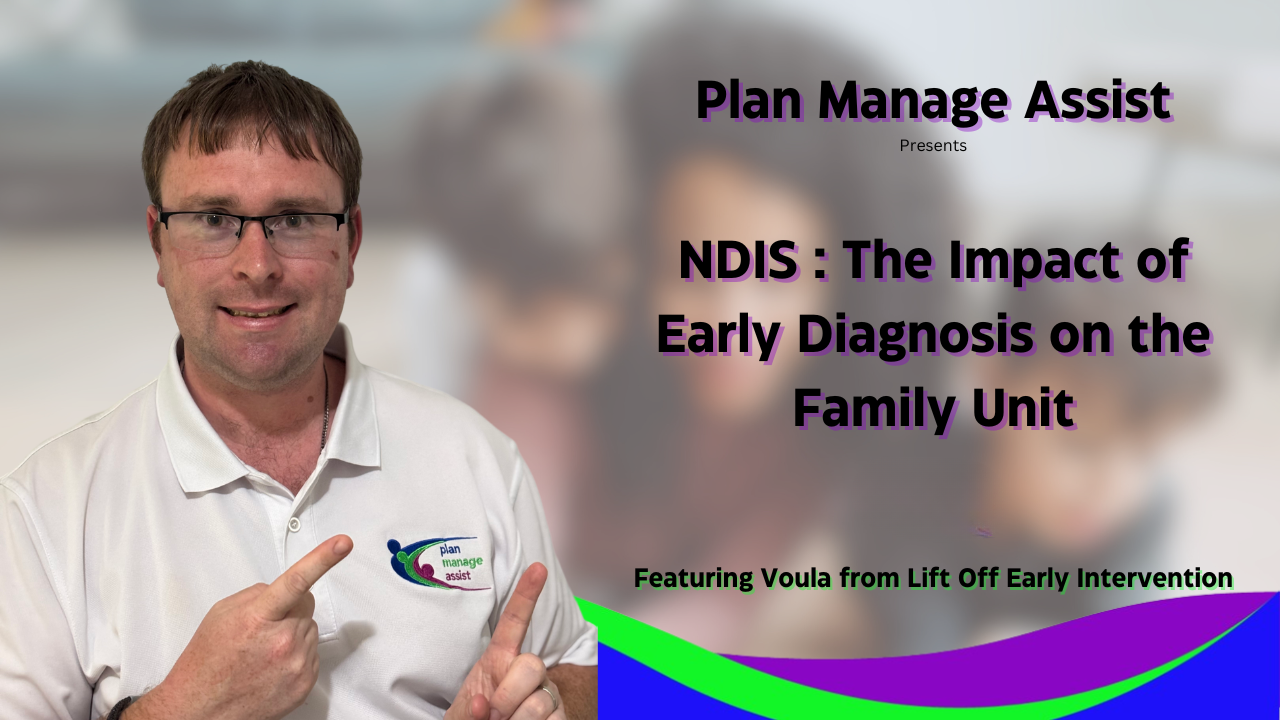 Plan Manage Assist

Presents

NDIS : The Impact of Early Diagnosis on the Family Unit

plan manage assist

Featuring Voula from Lift Off Early Intervention